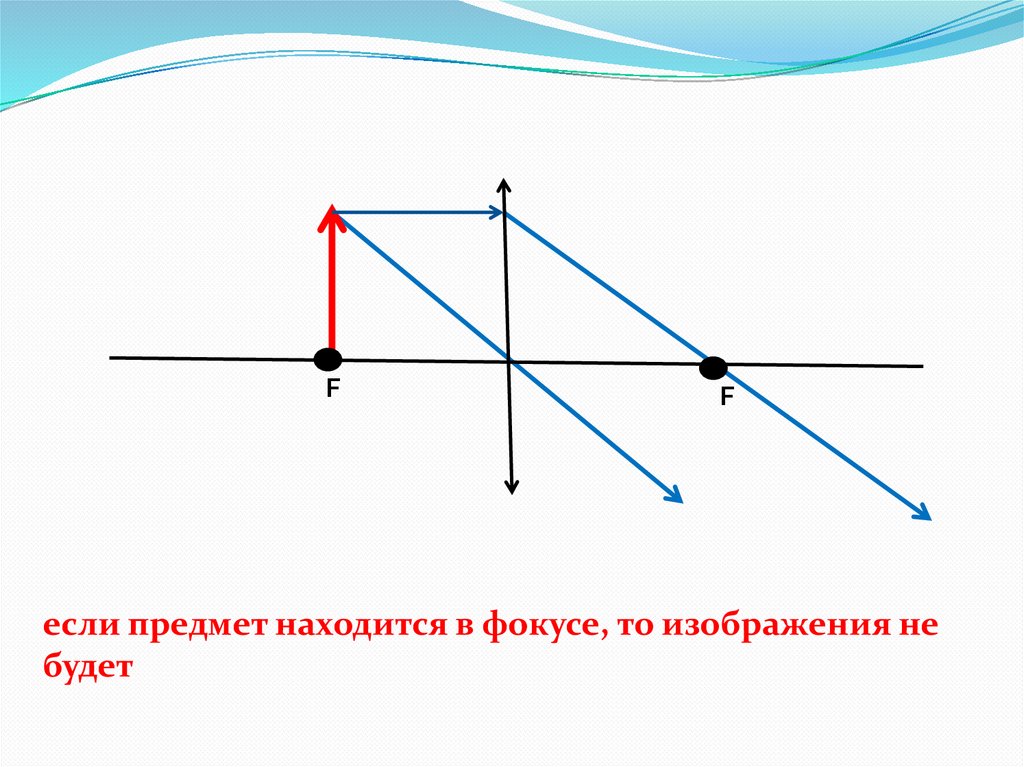 F

F

если предмет находится в фокусе, то изображения не будет